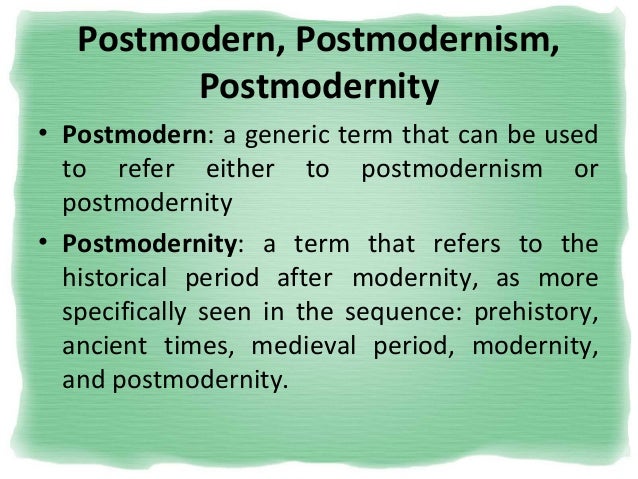 Postmodern, Postmodernism, Postmodernity

• Postmodern: a generic term that can be used to refer either to postmodernism or postmodernity

• Postmodernity: a term that refers to the historical period after modernity, as more specifically seen in the sequence: prehistory, ancient times, medieval period, modernity, and postmodernity.